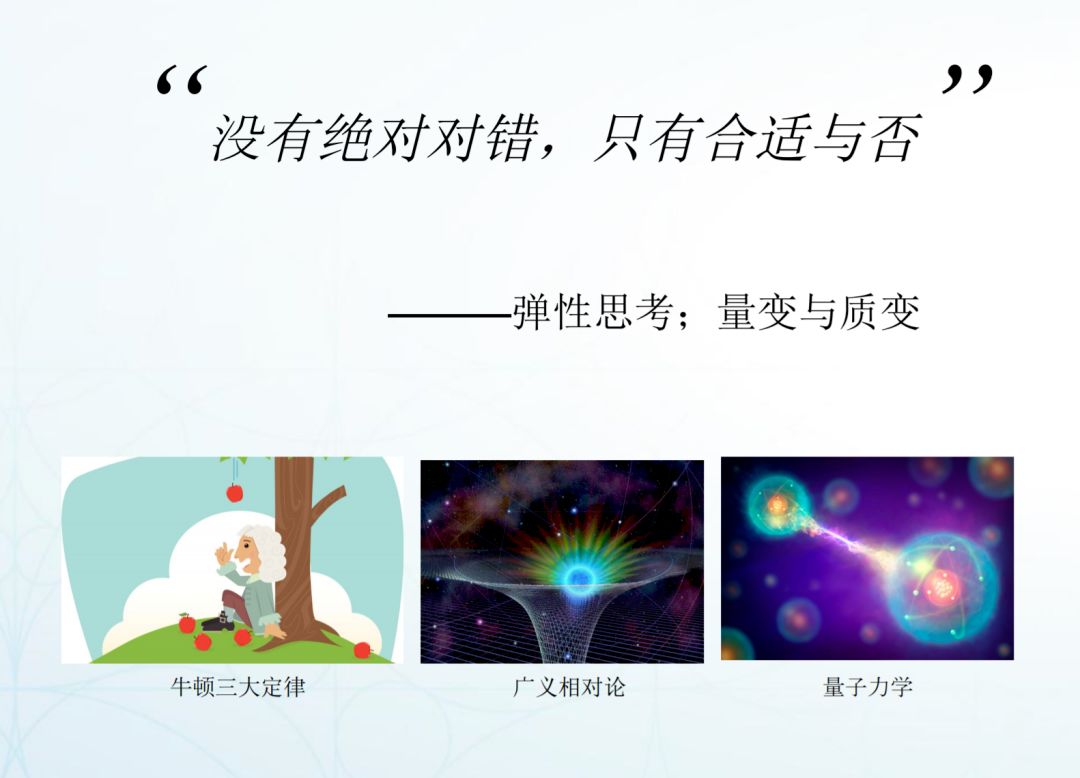 “没有绝对对错，只有合适与否”

———弹性思考；量变与质变

牛顿三大定律

广义相对论

量子力学